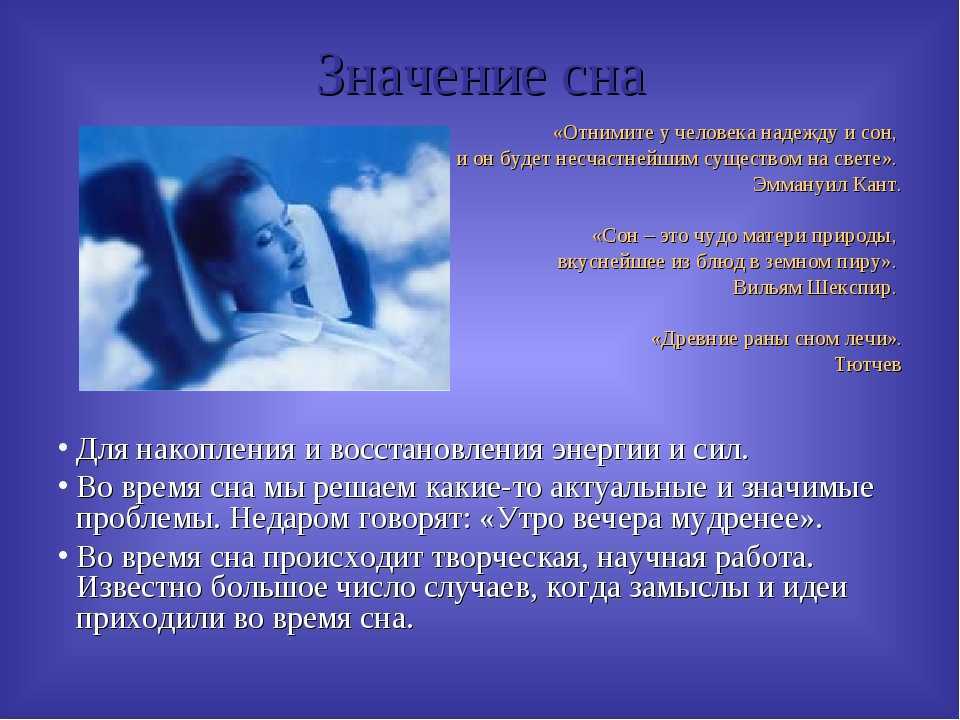 Значение сна

«Отнимите у человека надежду и сон,
и он будет несчастнейшим существом на свете».
Эммануил Кант.

«Сон – это чудо матери природы,
вкуснейшее из блюд в земном пиру».
Вильям Шекспир.

«Древние раны сном лечи».
Тютчев

• Для накопления и восстановления энергии и сил.
• Во время сна мы решаем какие-то актуальные и значимые проблемы. Недаром говорят: «Утро вечера мудренее».
• Во время сна происходит творческая, научная работа. Известно большое число случаев, когда замыслы и идеи приходили во время сна.